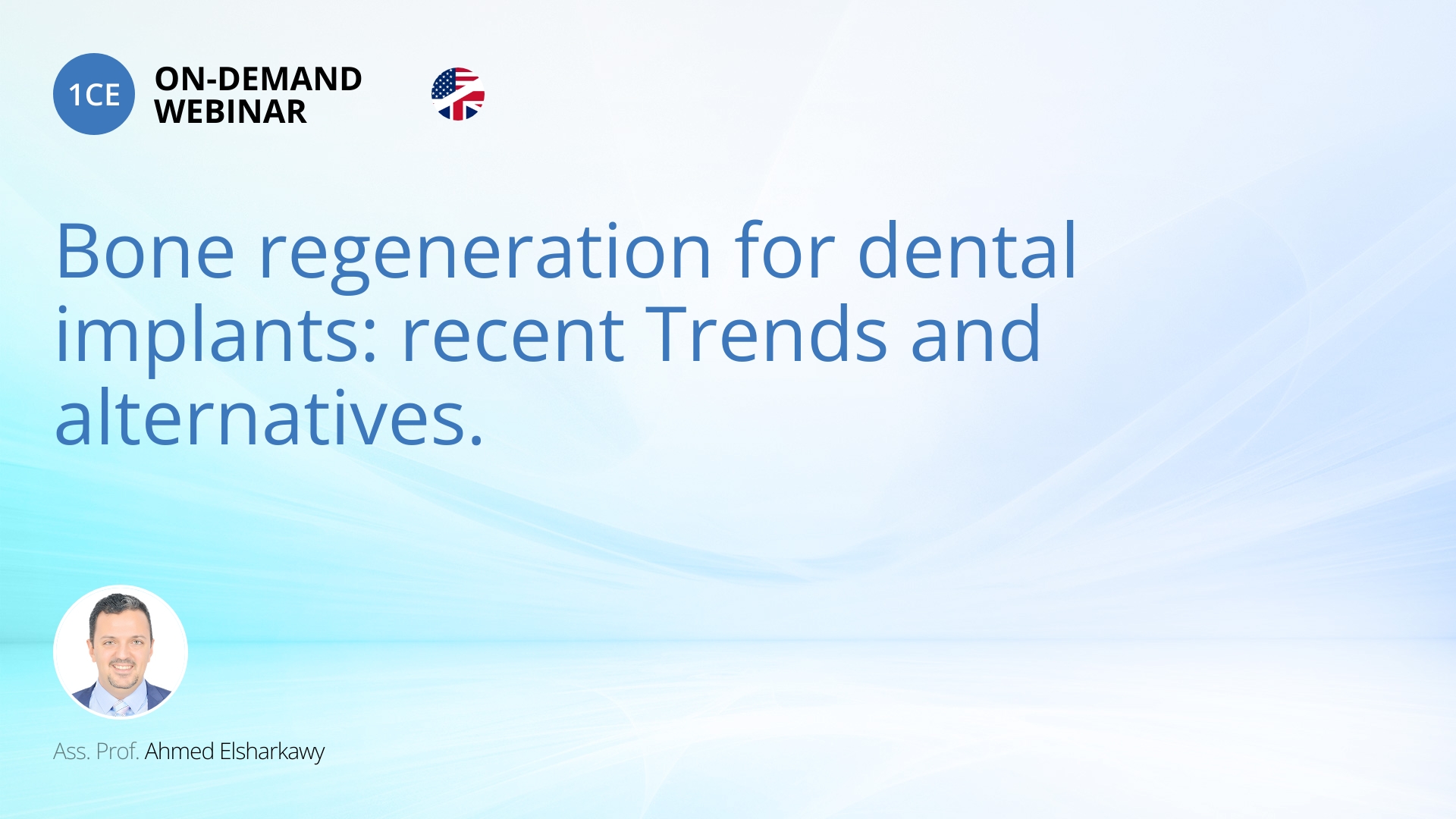 1CE ON-DEMAND WEBINAR

Bone regeneration for dental implants: recent Trends and alternatives.

Ass. Prof. Ahmed Elsharkawy